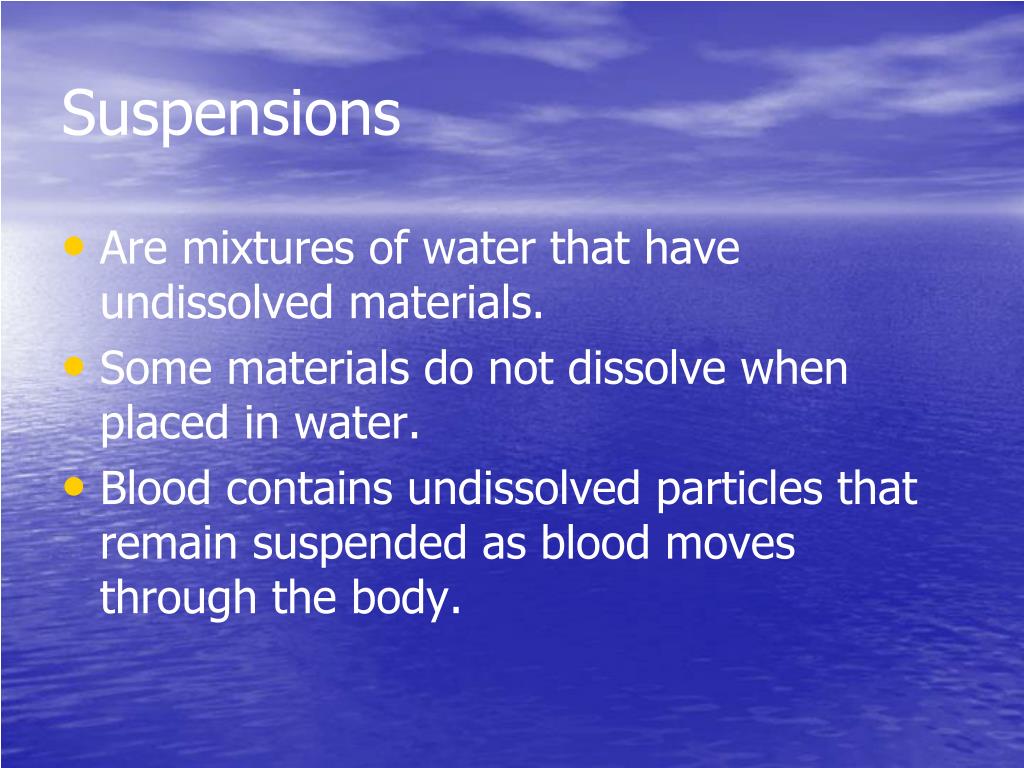 Suspensions

• Are mixtures of water that have undissolved materials.
• Some materials do not dissolve when placed in water.
• Blood contains undissolved particles that remain suspended as blood moves through the body.